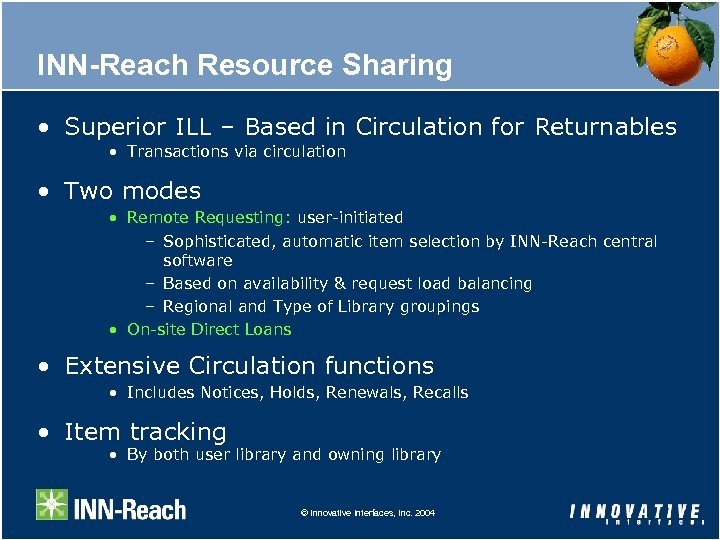 INN-Reach Resource Sharing

• Superior ILL – Based in Circulation for Returnables
  • Transactions via circulation

• Two modes
  • Remote Requesting: user-initiated
    – Sophisticated, automatic item selection by INN-Reach central software
    – Based on availability & request load balancing
    – Regional and Type of Library groupings
  • On-site Direct Loans

• Extensive Circulation functions
  • Includes Notices, Holds, Renewals, Recalls

• Item tracking
  • By both user library and owning library

INN-Reach

© Innovative Interfaces, Inc. 2004

INNOVATIVE
interfaces